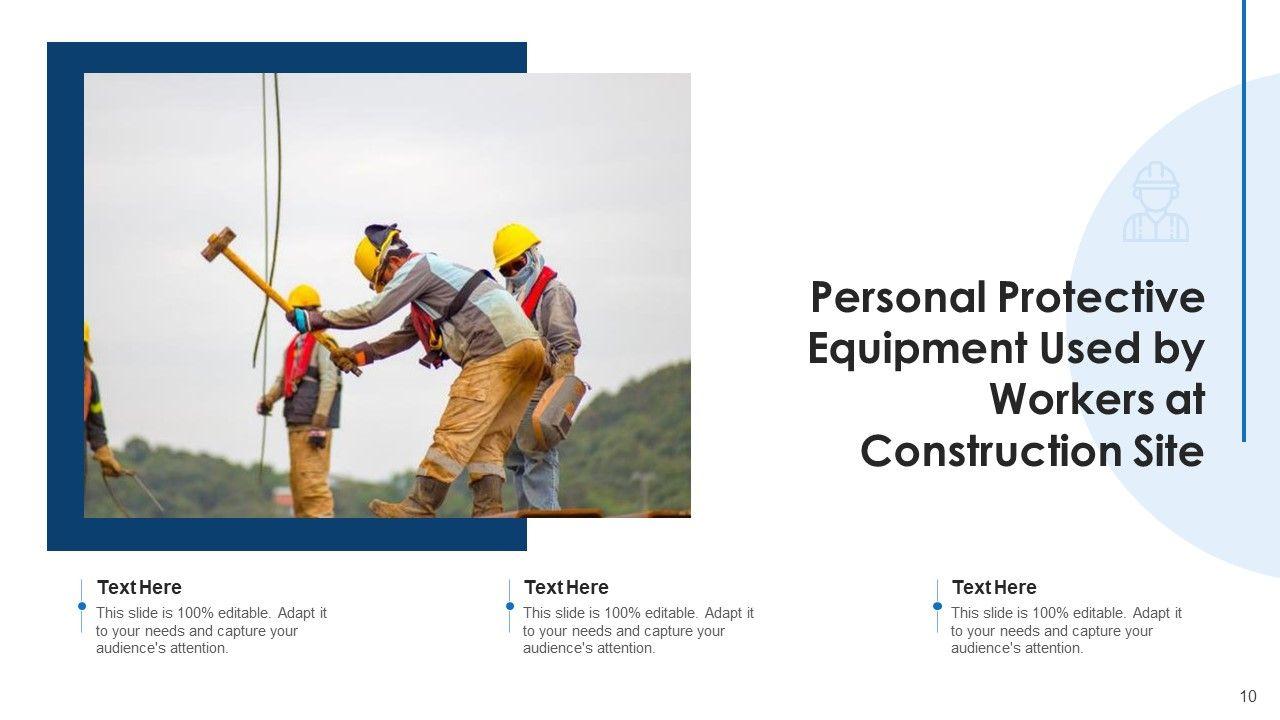 Personal Protective Equipment Used by Workers at Construction Site

Text Here

This slide is 100% editable. Adapt it to your needs and capture your audience's attention.

Text Here

This slide is 100% editable. Adapt it to your needs and capture your audience's attention.

Text Here

This slide is 100% editable. Adapt it to your needs and capture your audience's attention.

10